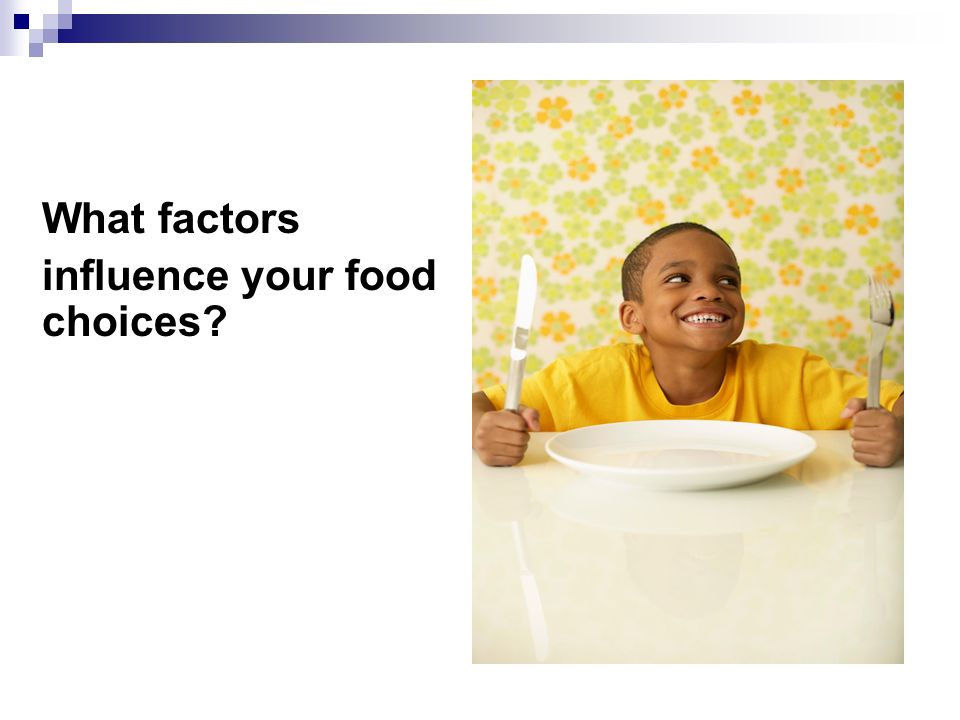 What factors influence your food choices?